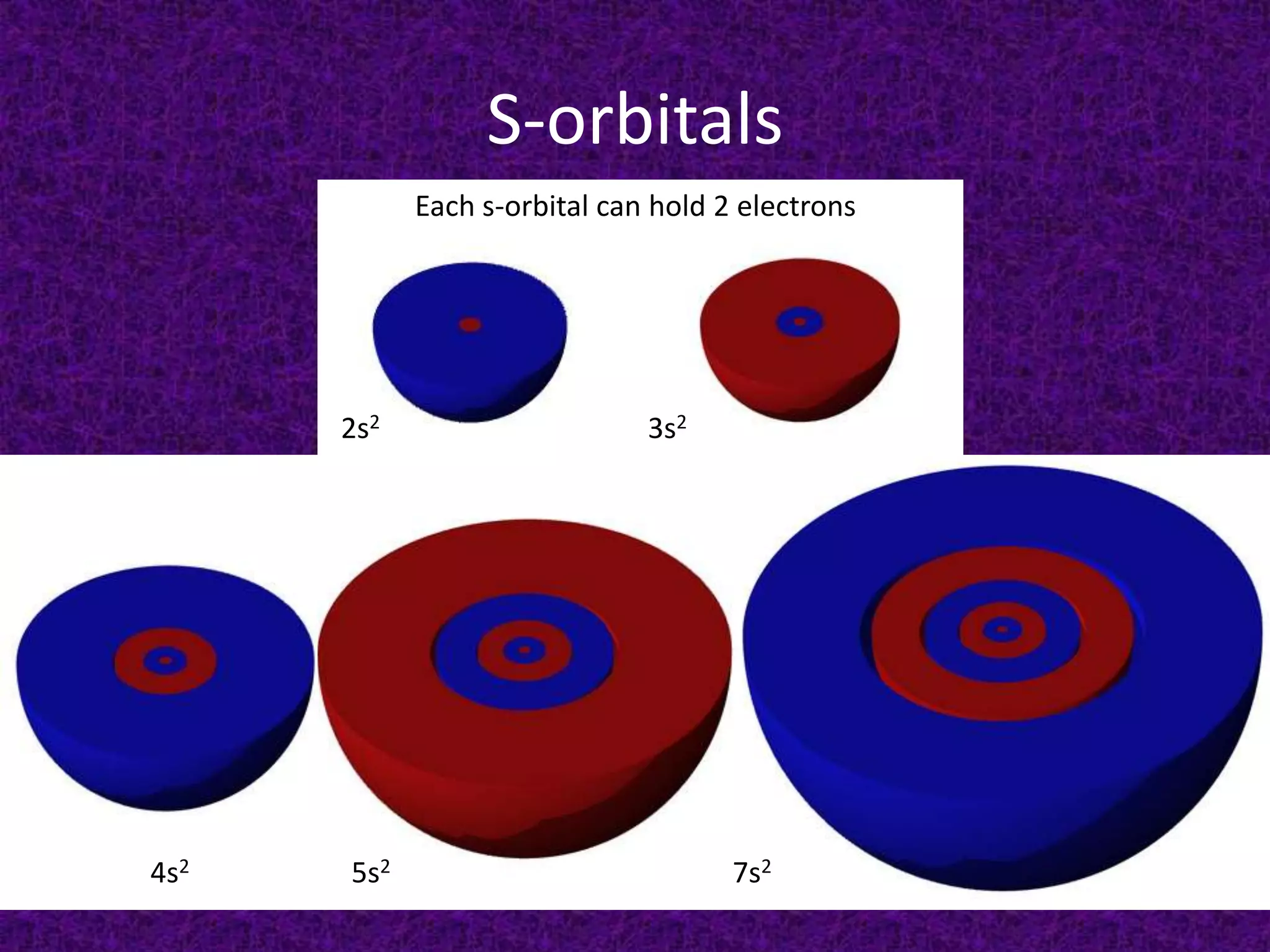 S-orbitals

Each s-orbital can hold 2 electrons

$2s^2$

$3s^2$

$4s^2$

$5s^2$

$7s^2$